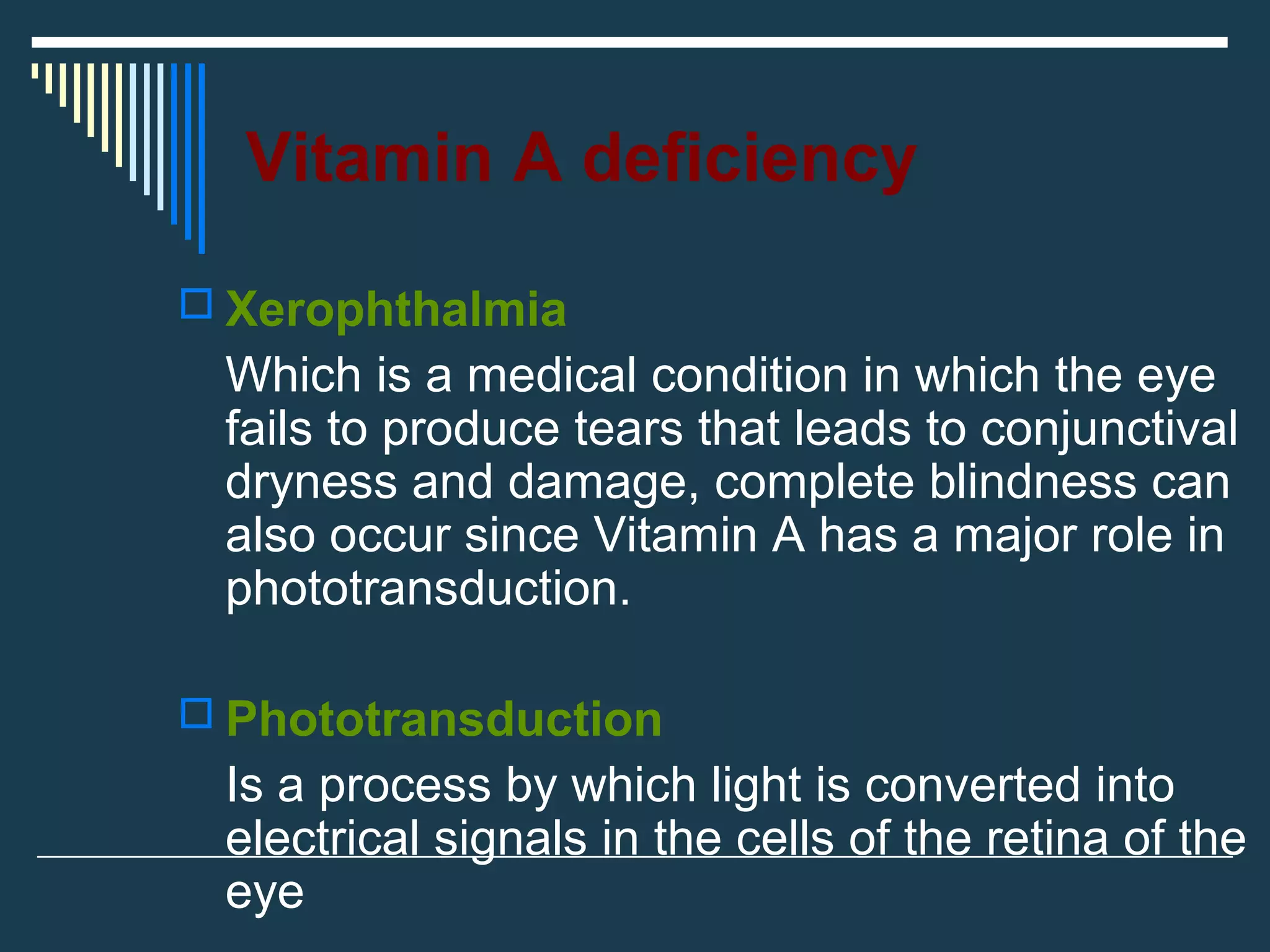 Vitamin A deficiency

Xerophthalmia

Which is a medical condition in which the eye fails to produce tears that leads to conjunctival dryness and damage, complete blindness can also occur since Vitamin A has a major role in phototransduction.

Phototransduction

Is a process by which light is converted into electrical signals in the cells of the retina of the eye